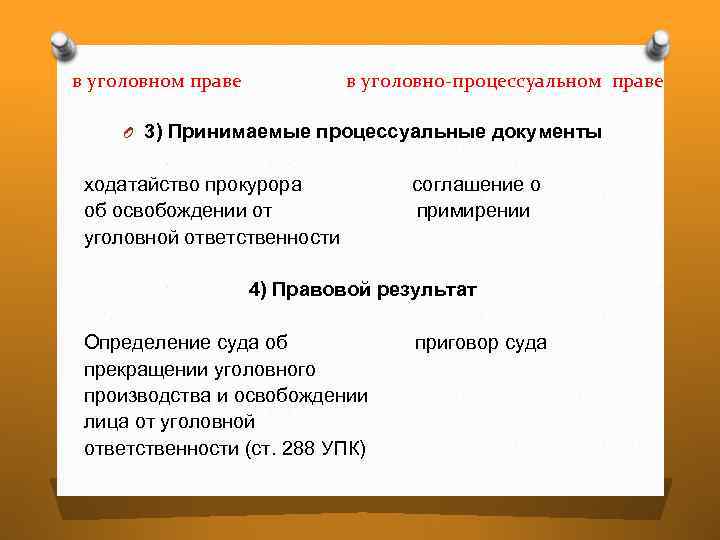 в уголовном праве

в уголовно-процессуальном праве

3) Принимаемые процессуальные документы

ходатайство прокурора об освобождении от уголовной ответственности

соглашение о примирении

4) Правовой результат

Определение суда об прекращении уголовного производства и освобождении лица от уголовной ответственности (ст. 288 УПК)

приговор суда